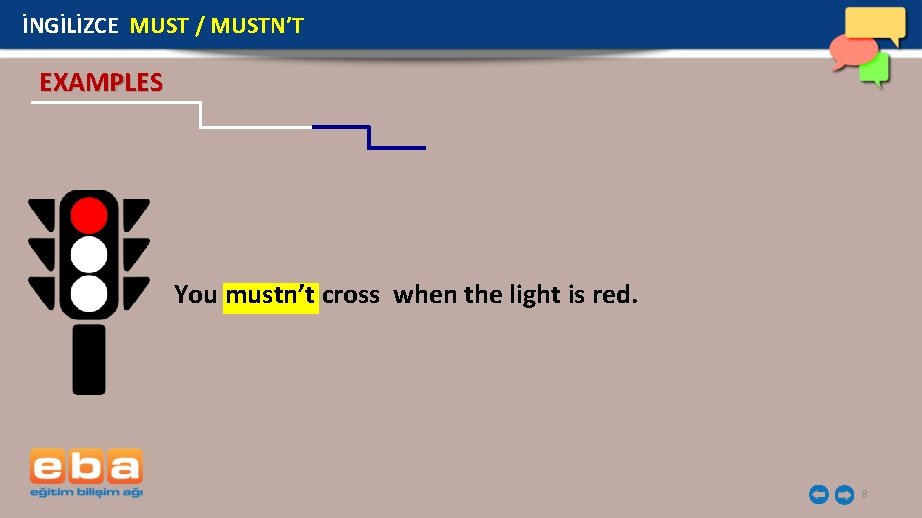 İNGİLİZCE MUST / MUSTN'T

EXAMPLES

You mustn't cross when the light is red.

eba
eğitim bilişim ağı

8